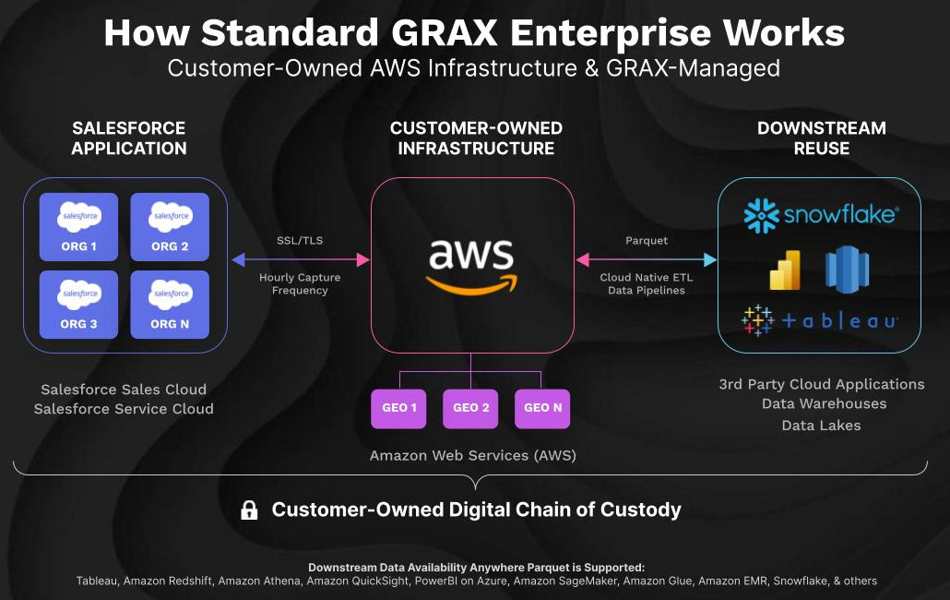 How Standard GRAX Enterprise Works
Customer-Owned AWS Infrastructure & GRAX-Managed

SALESFORCE APPLICATION

salesforce
ORG 1

salesforce
ORG 2

salesforce
ORG 3

salesforce
ORG N

Salesforce Sales Cloud
Salesforce Service Cloud

SSL/TLS

Hourly Capture Frequency

CUSTOMER-OWNED INFRASTRUCTURE

aws

GEO 1

GEO 2

GEO N

Amazon Web Services (AWS)

Parquet

Cloud Native ETL Data Pipelines

DOWNSTREAM REUSE

snowflake

+ a b | e a u

3rd Party Cloud Applications
Data Warehouses
Data Lakes

Customer-Owned Digital Chain of Custody

Downstream Data Availability Anywhere Parquet is Supported:
Tableau, Amazon Redshift, Amazon Athena, Amazon QuickSight, PowerBI on Azure, Amazon SageMaker, Amazon Glue, Amazon EMR, Snowflake, & others